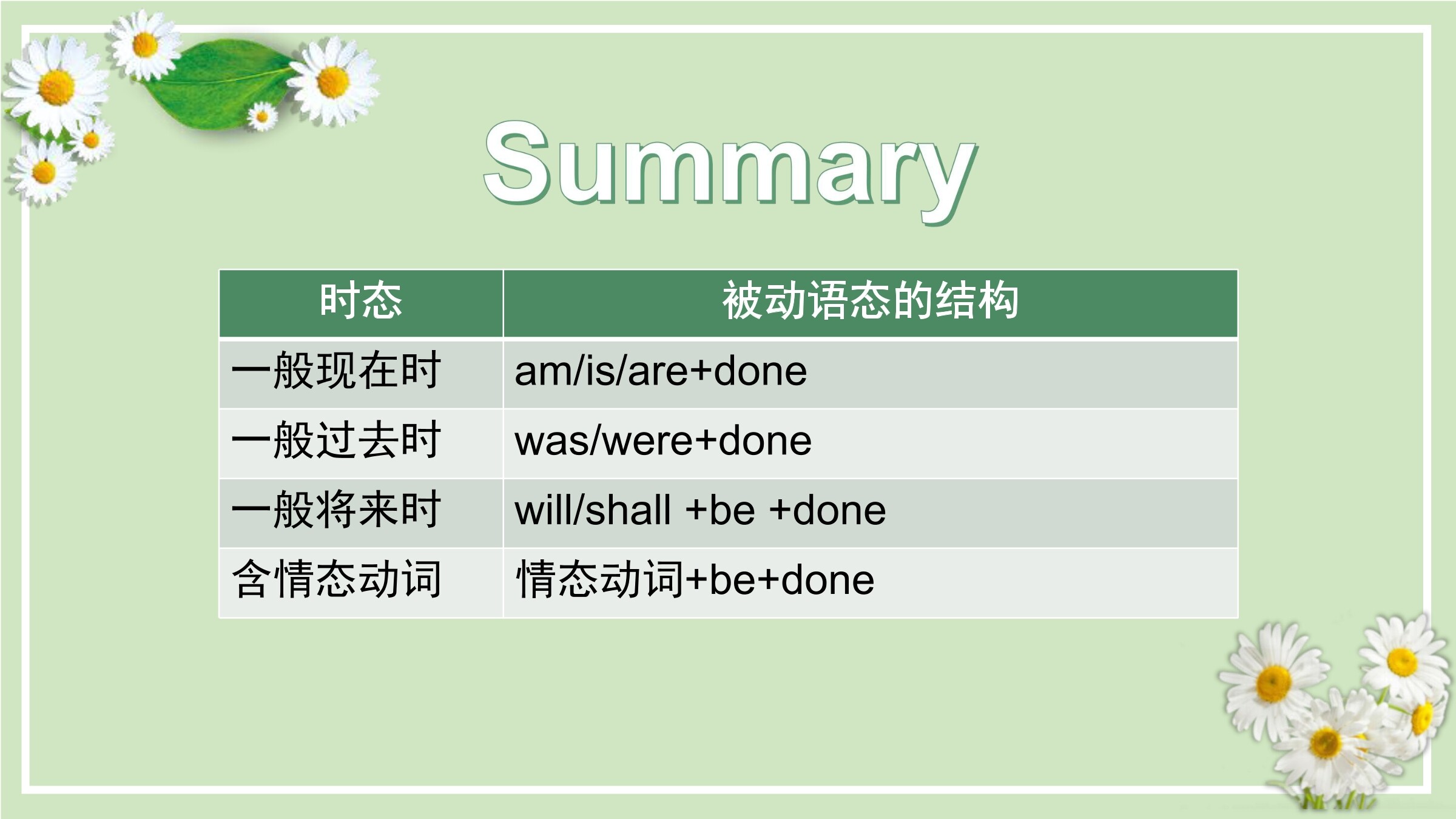 Summary

| 时态 | 被动语态的结构 |
|---|---|
| 一般现在时 | am/is/are+done |
| 一般过去时 | was/were+done |
| 一般将来时 | will/shall +be +done |
| 含情态动词 | 情态动词+be+done |